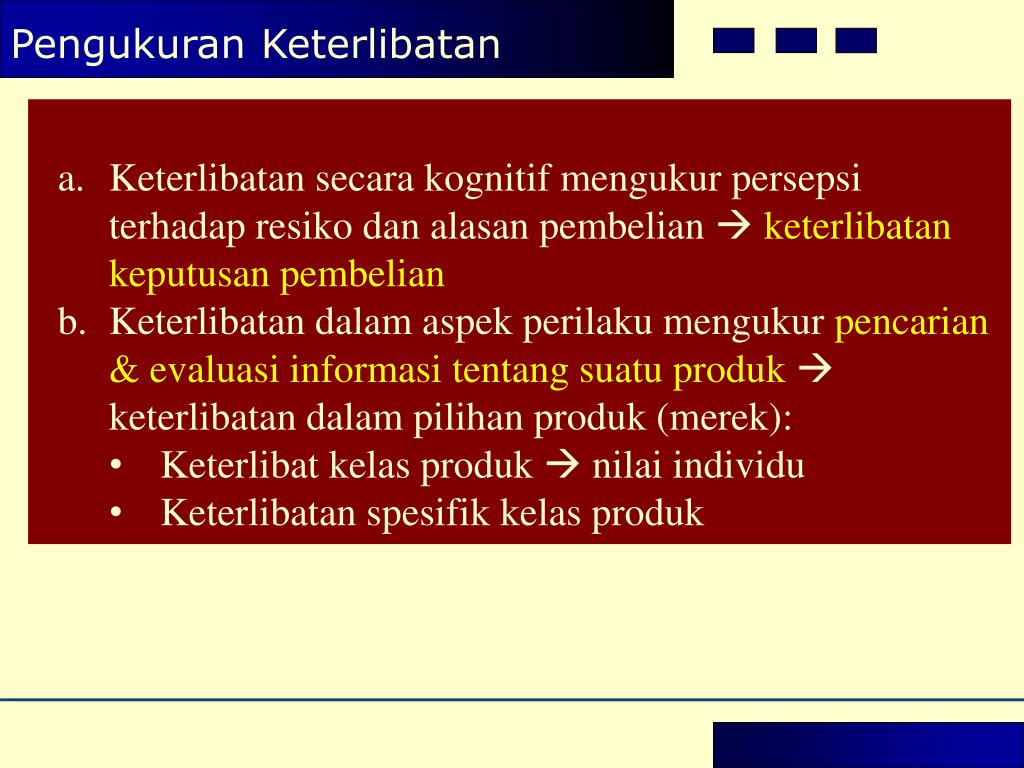 Pengukuran Keterlibatan

a. Keterlibatan secara kognitif mengukur persepsi terhadap resiko dan alasan pembelian → keterlibatan keputusan pembelian
b. Keterlibatan dalam aspek perilaku mengukur pencarian & evaluasi informasi tentang suatu produk → keterlibatan dalam pilihan produk (merek):
• Keterlibat kelas produk → nilai individu
• Keterlibatan spesifik kelas produk